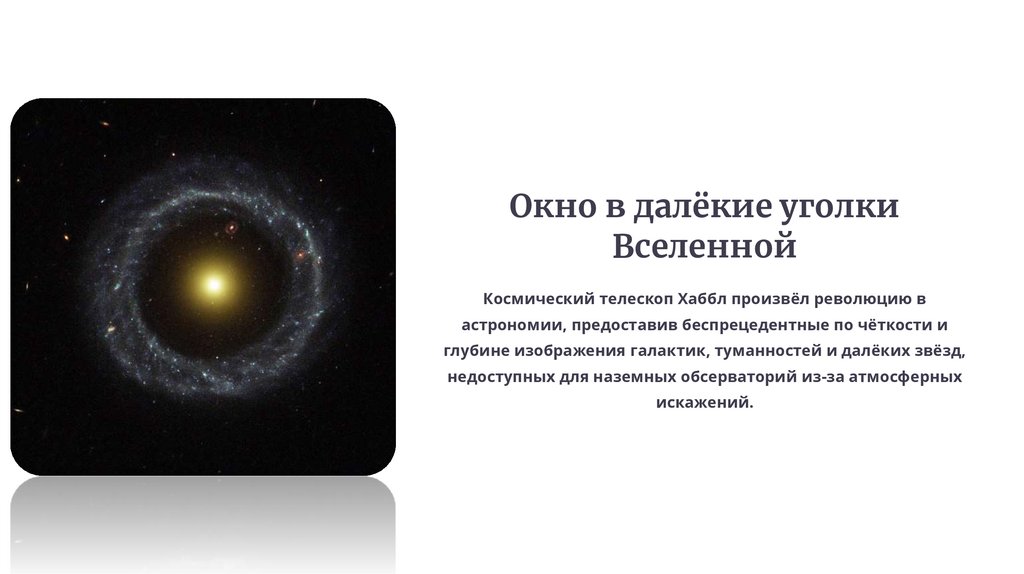 Окно в далёкие уголки Вселенной

Космический телескоп Хаббл произвёл революцию в астрономии, предоставив беспрецедентные по чёткости и глубине изображения галактик, туманностей и далёких звёзд, недоступных для наземных обсерваторий из-за атмосферных искажений.